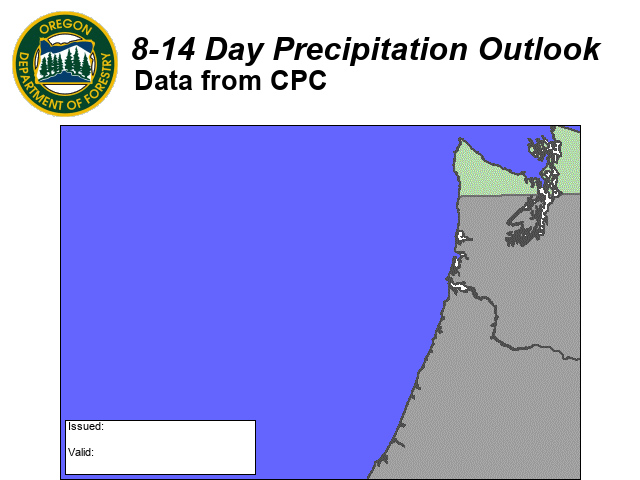 OREGON
DEPARTMENT OF FORESTRY

8-14 Day Precipitation Outlook
Data from CPC

Issued:

Valid: